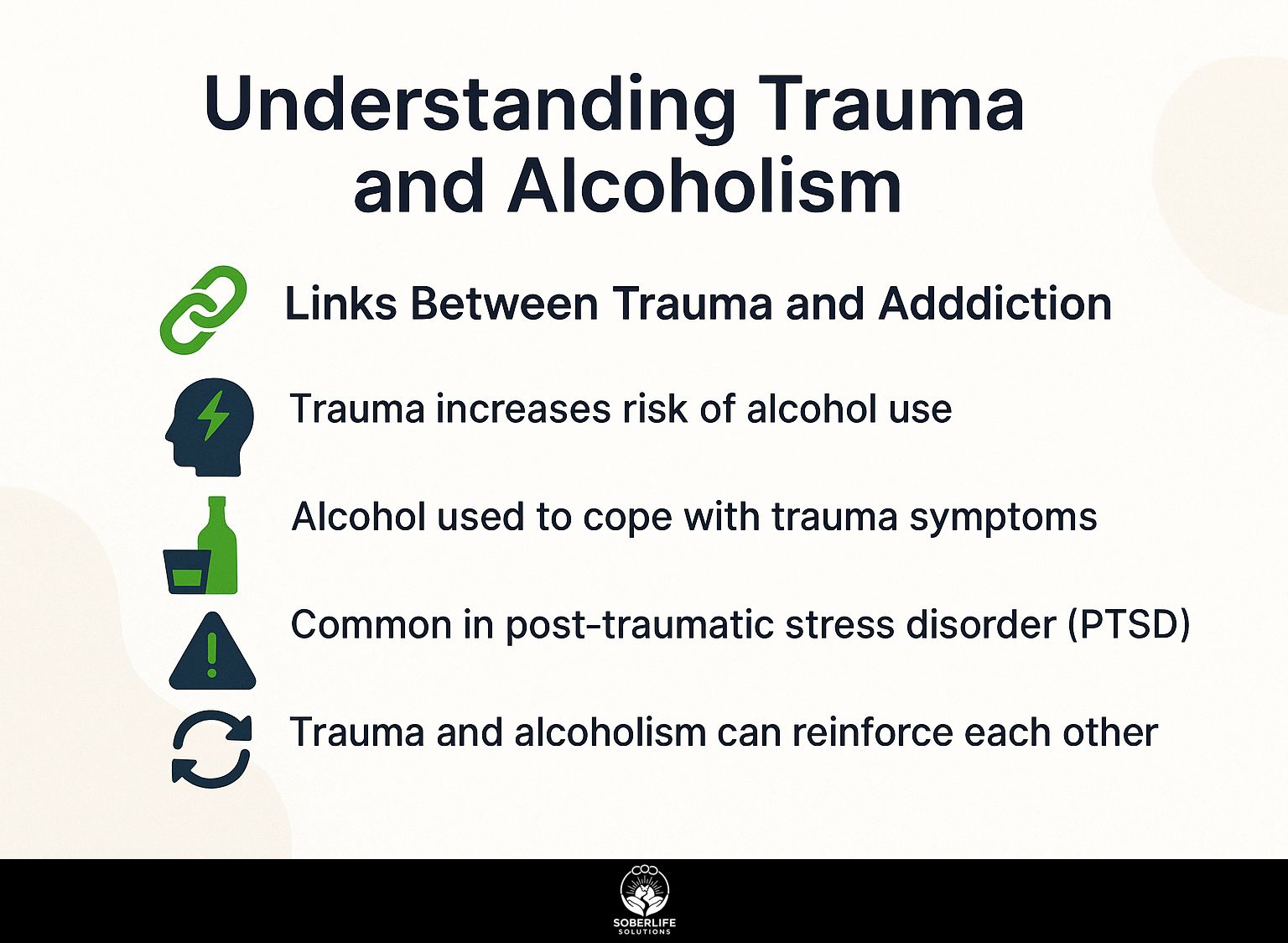 Understanding Trauma and Alcoholism

Links Between Trauma and Adddiction

Trauma increases risk of alcohol use

Alcohol used to cope with trauma symptoms

Common in post-traumatic stress disorder (PTSD)

Trauma and alcoholism can reinforce each other

SOBERLIFE
SOLUTIONS